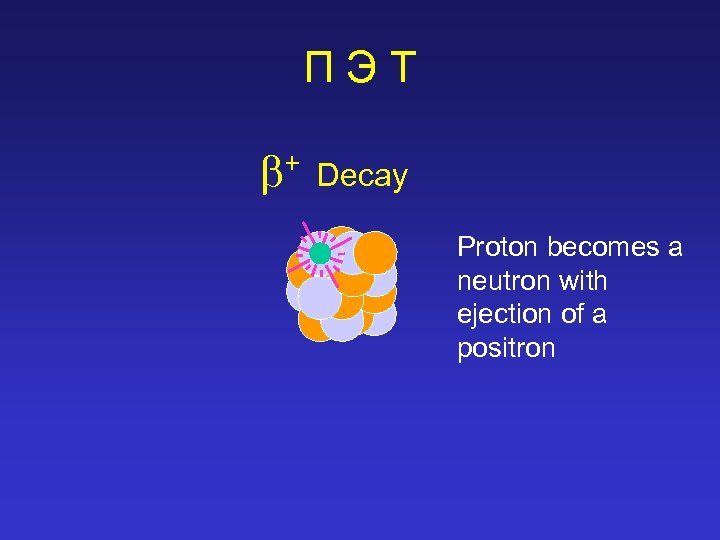 П Э Т

$\beta^+$ Decay

Proton becomes a neutron with ejection of a positron